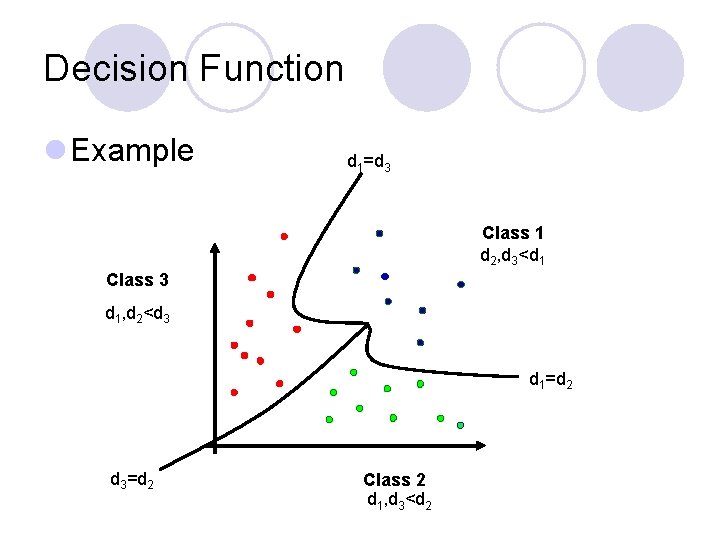 Decision Function

Example

$d_1=d_3$

Class 1
$d_2,d_3<d_1$

Class 3
$d_1,d_2<d_3$

$d_1=d_2$

$d_3=d_2$

Class 2
$d_1,d_3<d_2$